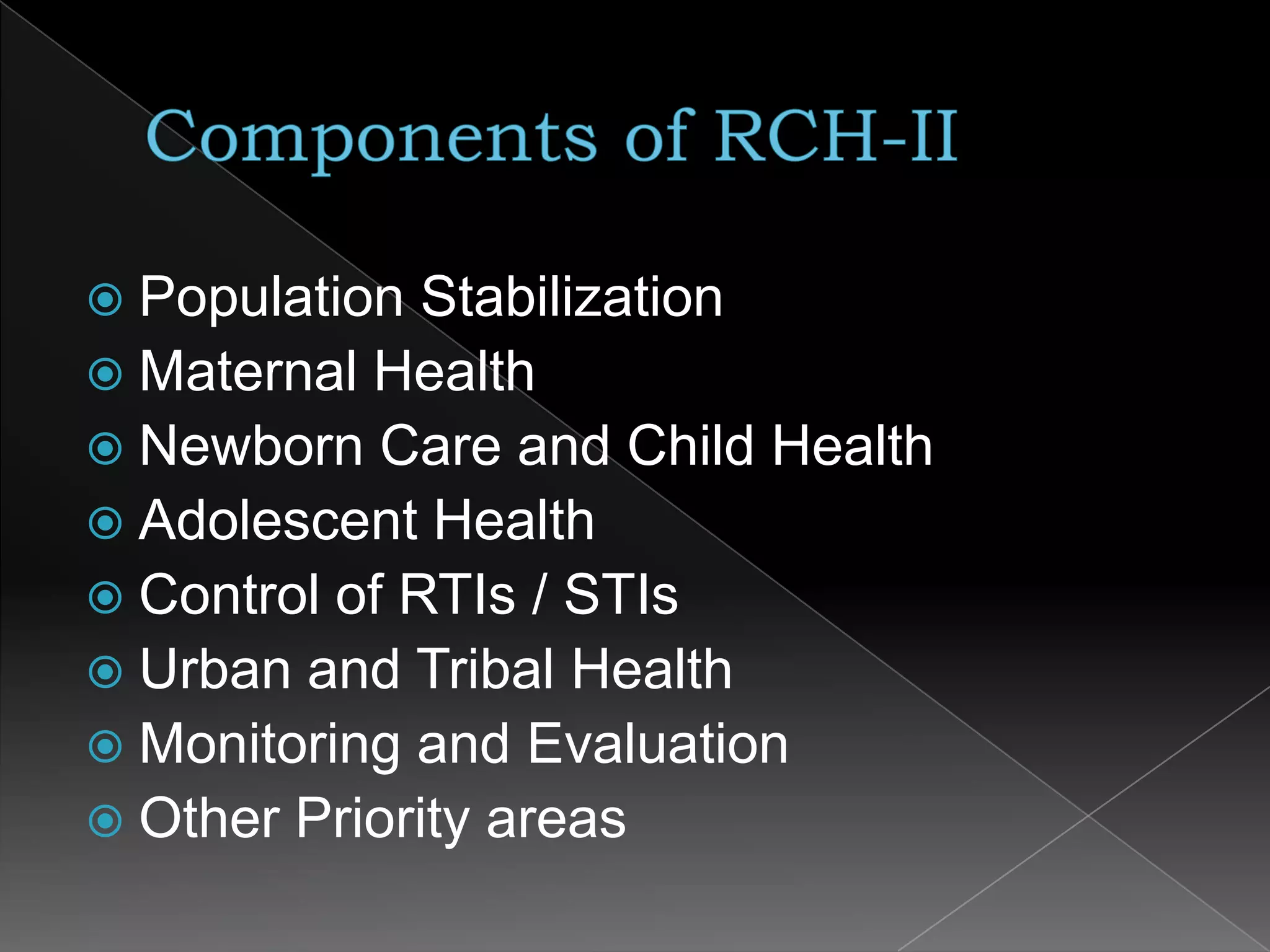 Components of RCH-II

Population Stabilization
Maternal Health
Newborn Care and Child Health
Adolescent Health
Control of RTIs / STIs
Urban and Tribal Health
Monitoring and Evaluation
Other Priority areas